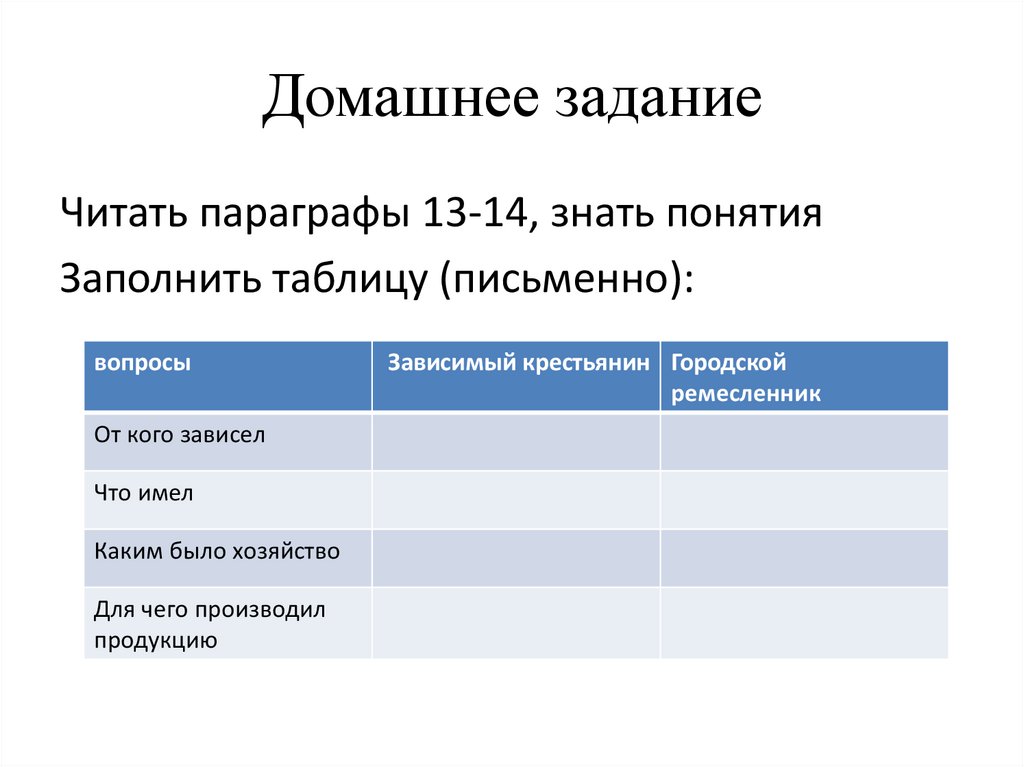 Домашнее задание

Читать параграфы 13-14, знать понятия

Заполнить таблицу (письменно):

| вопросы | Зависимый крестьянин | Городской ремесленник |
|---|---|---|
| От кого зависел | | |
| Что имел | | |
| Каким было хозяйство | | |
| Для чего производил продукцию | | |